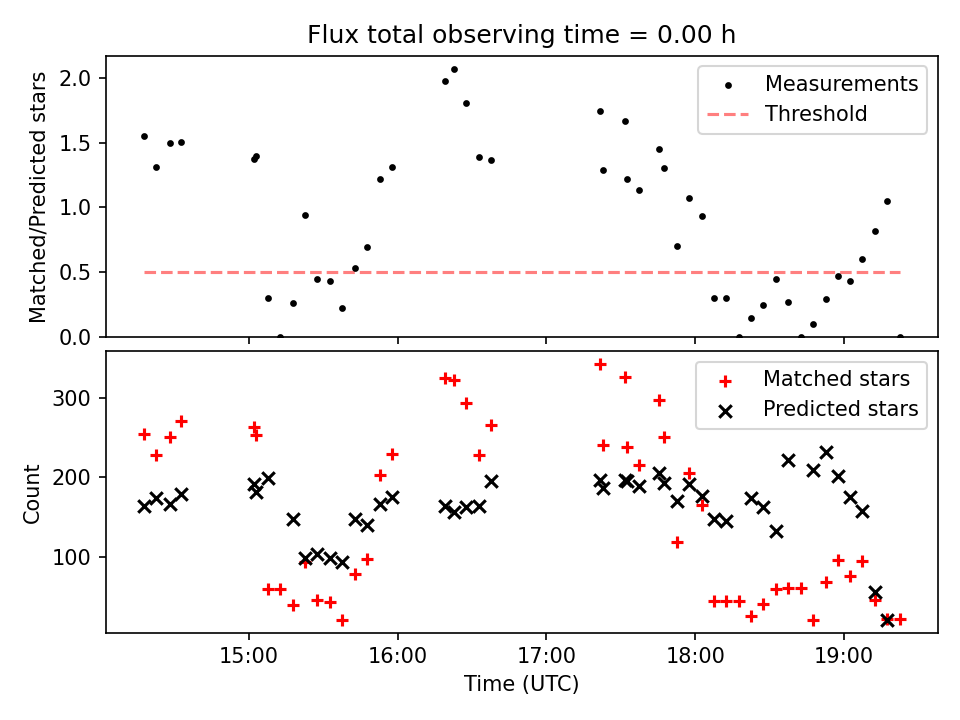 Flux total observing time = 0.00 h

Matched/Predicted stars

2.0
1.5
1.0
0.5
0.0

Measurements
Threshold

Count

300
200
100

Matched stars
Predicted stars

15:00
16:00
17:00
18:00
19:00

Time (UTC)